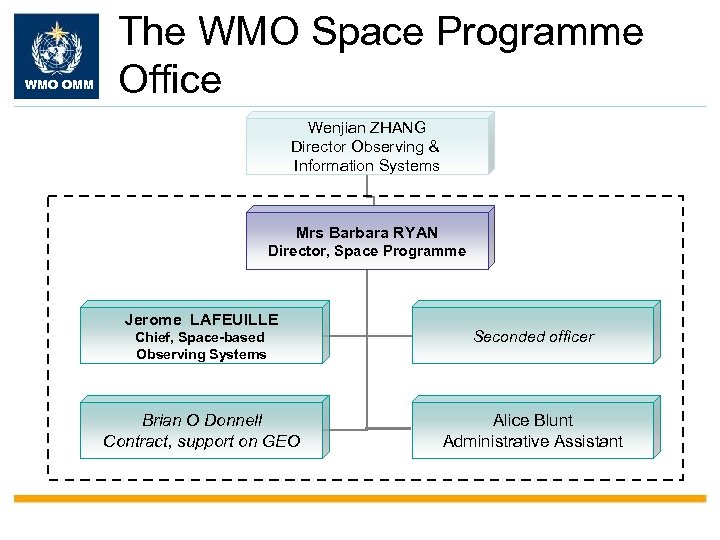 WMO OMM

The WMO Space Programme Office

Wenjian ZHANG
Director Observing &
Information Systems

Mrs Barbara RYAN
Director, Space Programme

Jerome LAFEUILLE
Chief, Space-based
Observing Systems

Seconded officer

Brian O Donnell
Contract, support on GEO

Alice Blunt
Administrative Assistant